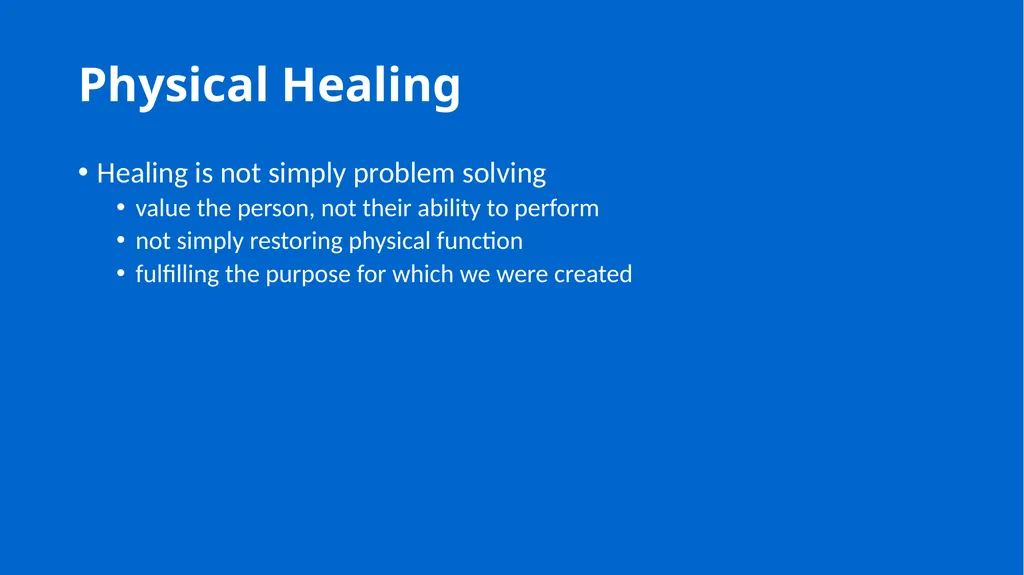 Physical Healing

• Healing is not simply problem solving
  • value the person, not their ability to perform
  • not simply restoring physical function
  • fulfilling the purpose for which we were created